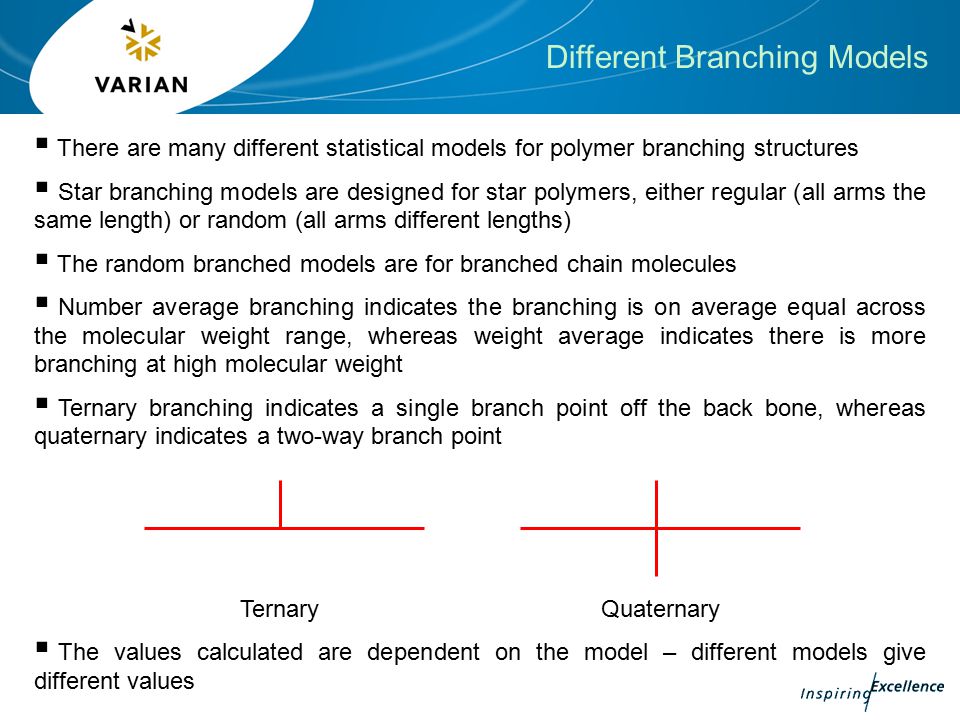 VARIAN

Different Branching Models

▪ There are many different statistical models for polymer branching structures

▪ Star branching models are designed for star polymers, either regular (all arms the same length) or random (all arms different lengths)

▪ The random branched models are for branched chain molecules

▪ Number average branching indicates the branching is on average equal across the molecular weight range, whereas weight average indicates there is more branching at high molecular weight

▪ Ternary branching indicates a single branch point off the back bone, whereas quaternary indicates a two-way branch point

Ternary

Quaternary

▪ The values calculated are dependent on the model – different models give different values

Inspiring Excellence